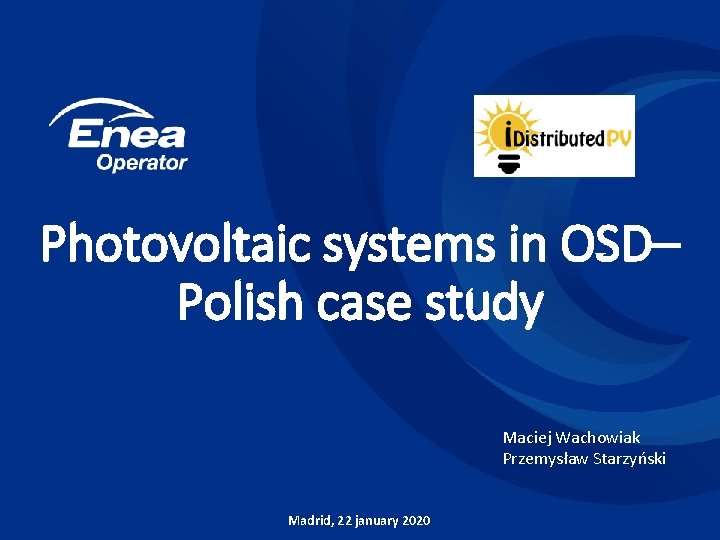 Enea
Operator

iDistributedPV

Photovoltaic systems in OSD– Polish case study

Maciej Wachowiak
Przemysław Starzyński

Madrid, 22 january 2020